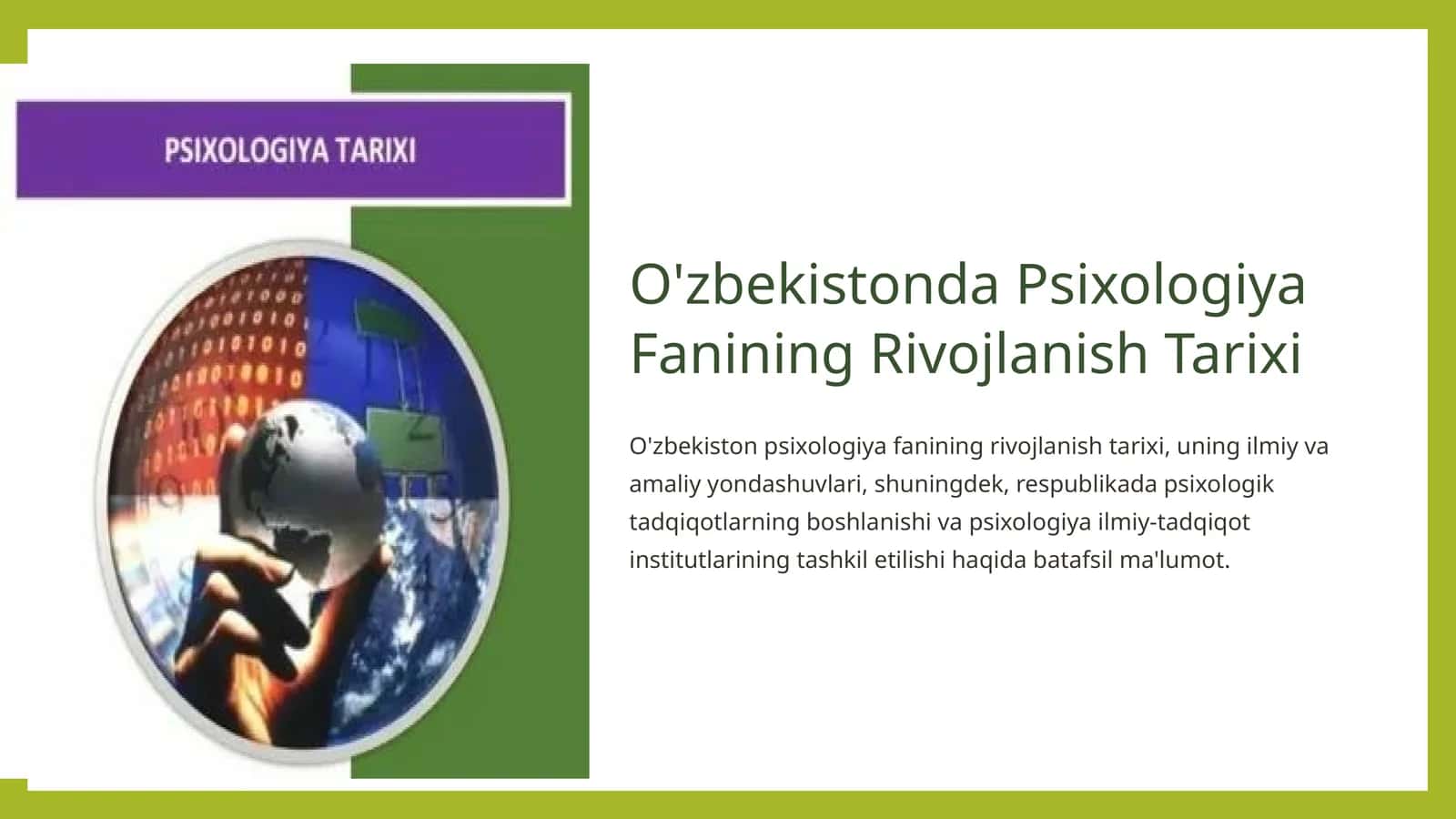 PSIXOLOGIYA TARIXI

O'zbekistonda Psixologiya Fanining Rivojlanish Tarixi

O'zbekiston psixologiya fanining rivojlanish tarixi, uning ilmiy va amaliy yondashuvlari, shuningdek, respublikada psixologik tadqiqotlarning boshlanishi va psixologiya ilmiy-tadqiqot institutlarining tashkil etilishi haqida batafsil ma'lumot.